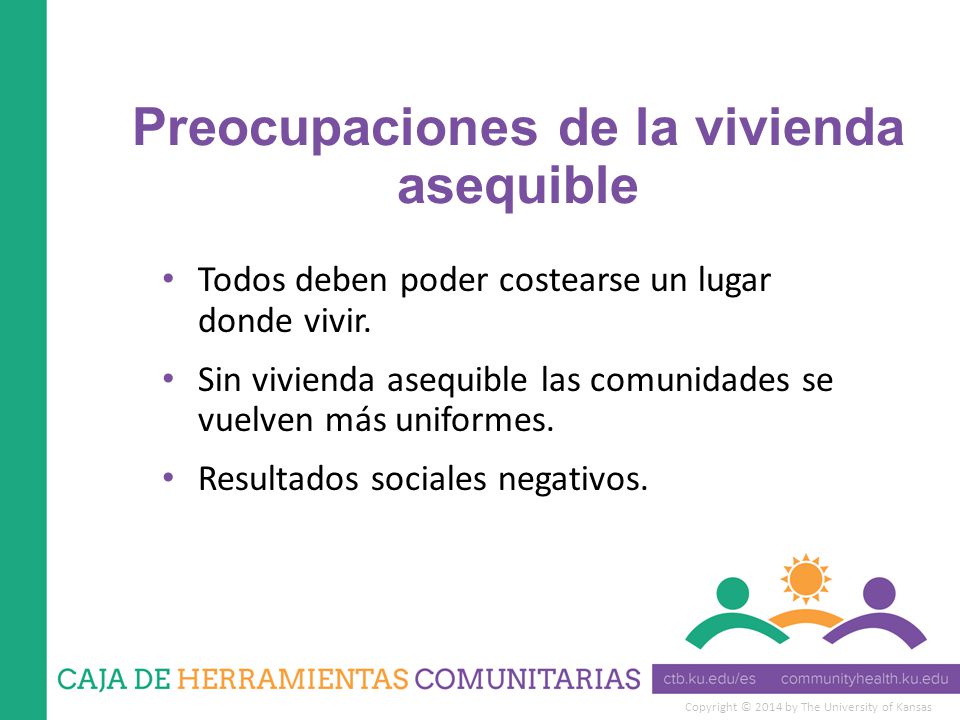 Preocupaciones de la vivienda asequible

• Todos deben poder costearse un lugar donde vivir.

• Sin vivienda asequible las comunidades se vuelven más uniformes.

• Resultados sociales negativos.

CAJA DE HERRAMIENTAS COMUNITARIAS

ctb.ku.edu/es communityhealth.ku.edu

Copyright © 2014 by The University of Kansas